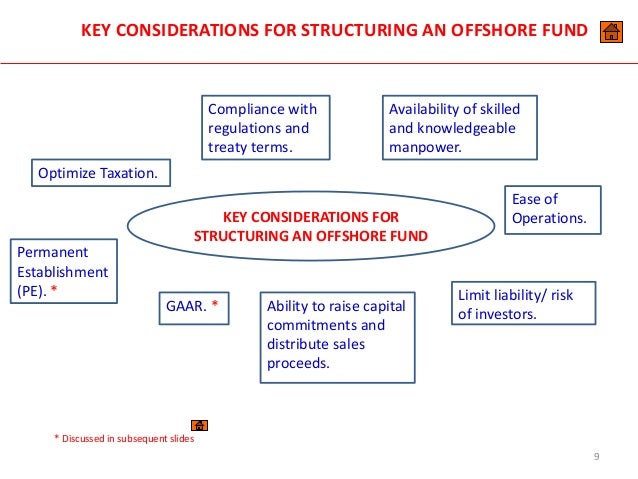 KEY CONSIDERATIONS FOR STRUCTURING AN OFFSHORE FUND

Compliance with regulations and treaty terms.

Availability of skilled and knowledgeable manpower.

Optimize Taxation.

Ease of Operations.

KEY CONSIDERATIONS FOR STRUCTURING AN OFFSHORE FUND

Permanent Establishment (PE). *

GAAR. *

Ability to raise capital commitments and distribute sales proceeds.

Limit liability/ risk of investors.

* Discussed in subsequent slides

9